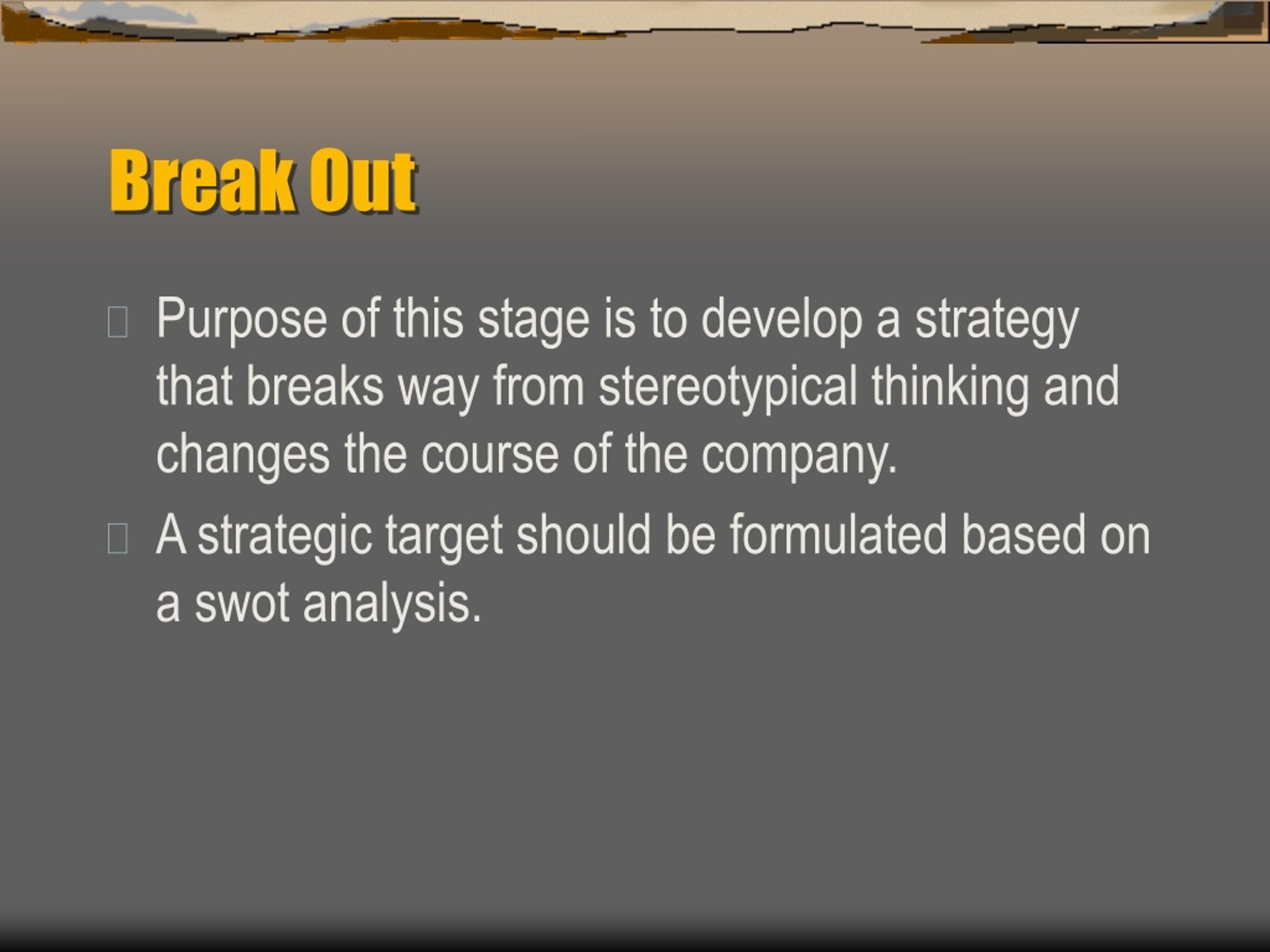 Break Out

Purpose of this stage is to develop a strategy that breaks way from stereotypical thinking and changes the course of the company.

A strategic target should be formulated based on a swot analysis.